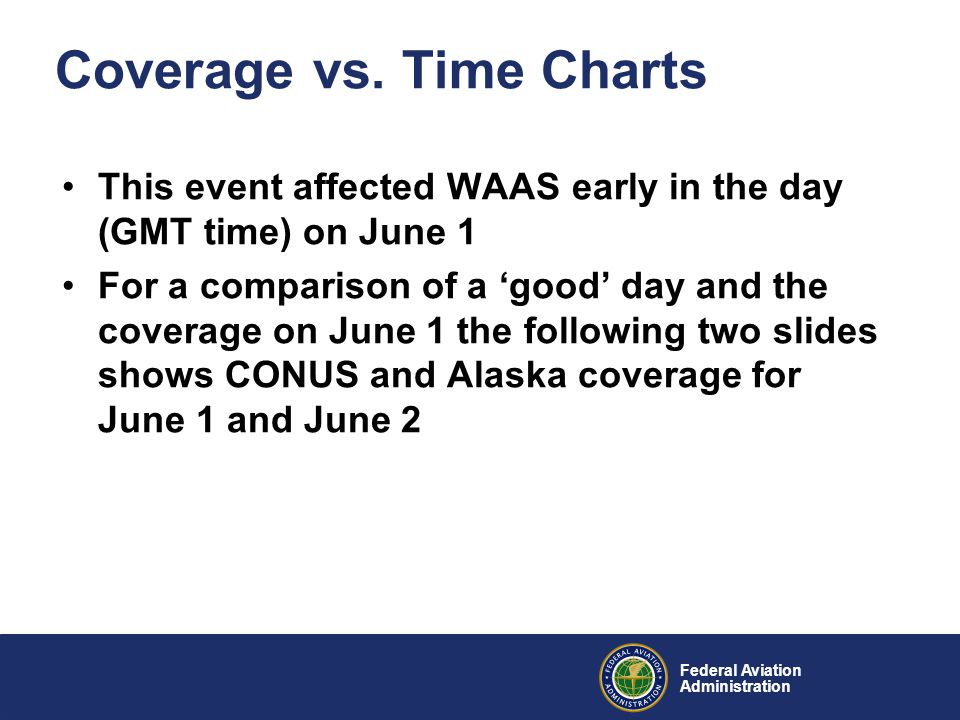 Coverage vs. Time Charts

• This event affected WAAS early in the day (GMT time) on June 1

• For a comparison of a ‘good’ day and the coverage on June 1 the following two slides shows CONUS and Alaska coverage for June 1 and June 2

FEDERAL AVIATION ADMINISTRATION

Federal Aviation Administration